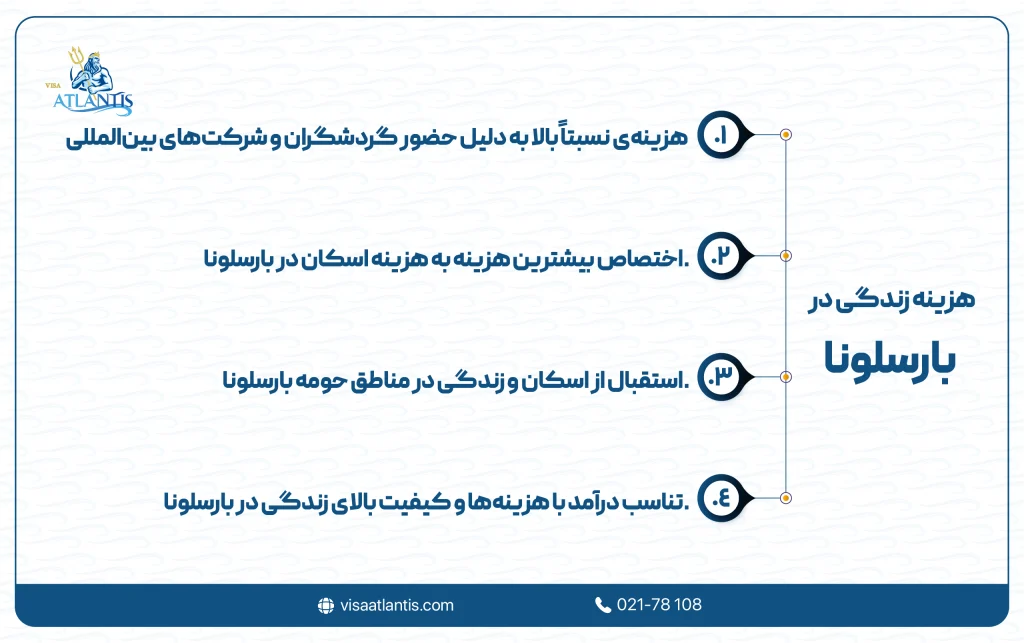 VISA ATLANTIS

هزینه زندگی در
بارسلونا

۱. هزینه‌ی نسبتاً بالا به دلیل حضور گردشگران و شرکت‌های بین‌المللی

۲. اختصاص بیشترین هزینه به هزینه اسکان در بارسلونا.

۳. استقبال از اسکان و زندگی در مناطق حومه بارسلونا.

۴. تناسب درآمد با هزینه‌ها و کیفیت بالای زندگی در بارسلونا.

visaatlantis.com
021-78 108